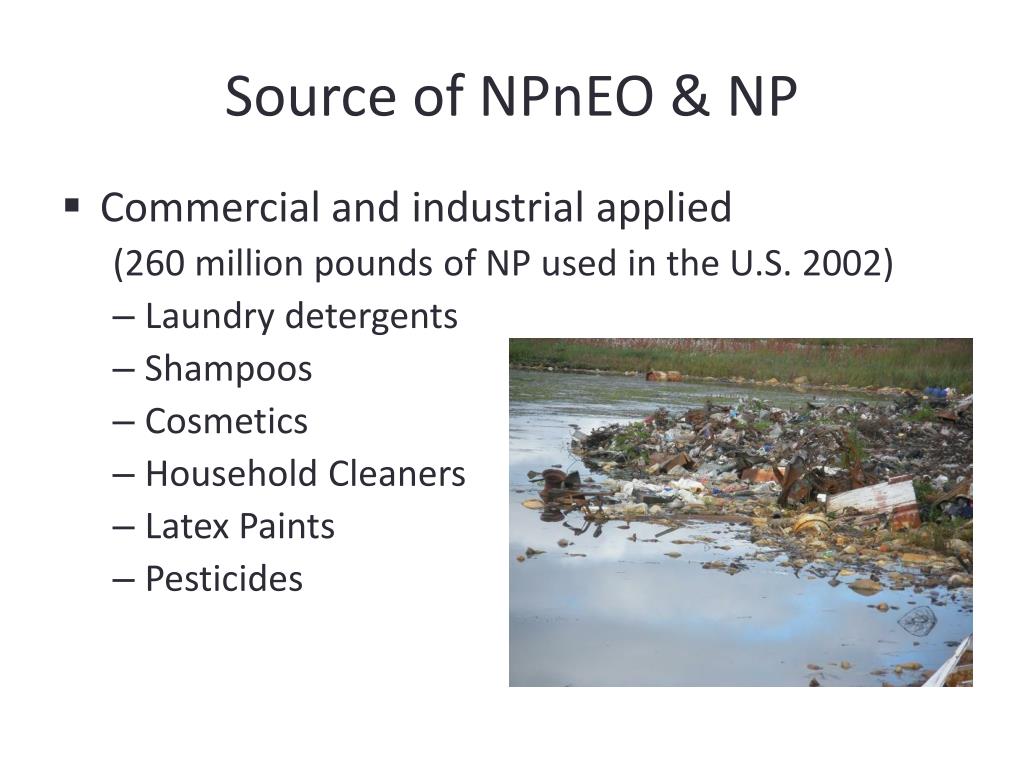 Source of NPnEO & NP

▪ Commercial and industrial applied
(260 million pounds of NP used in the U.S. 2002)
– Laundry detergents
– Shampoos
– Cosmetics
– Household Cleaners
– Latex Paints
– Pesticides